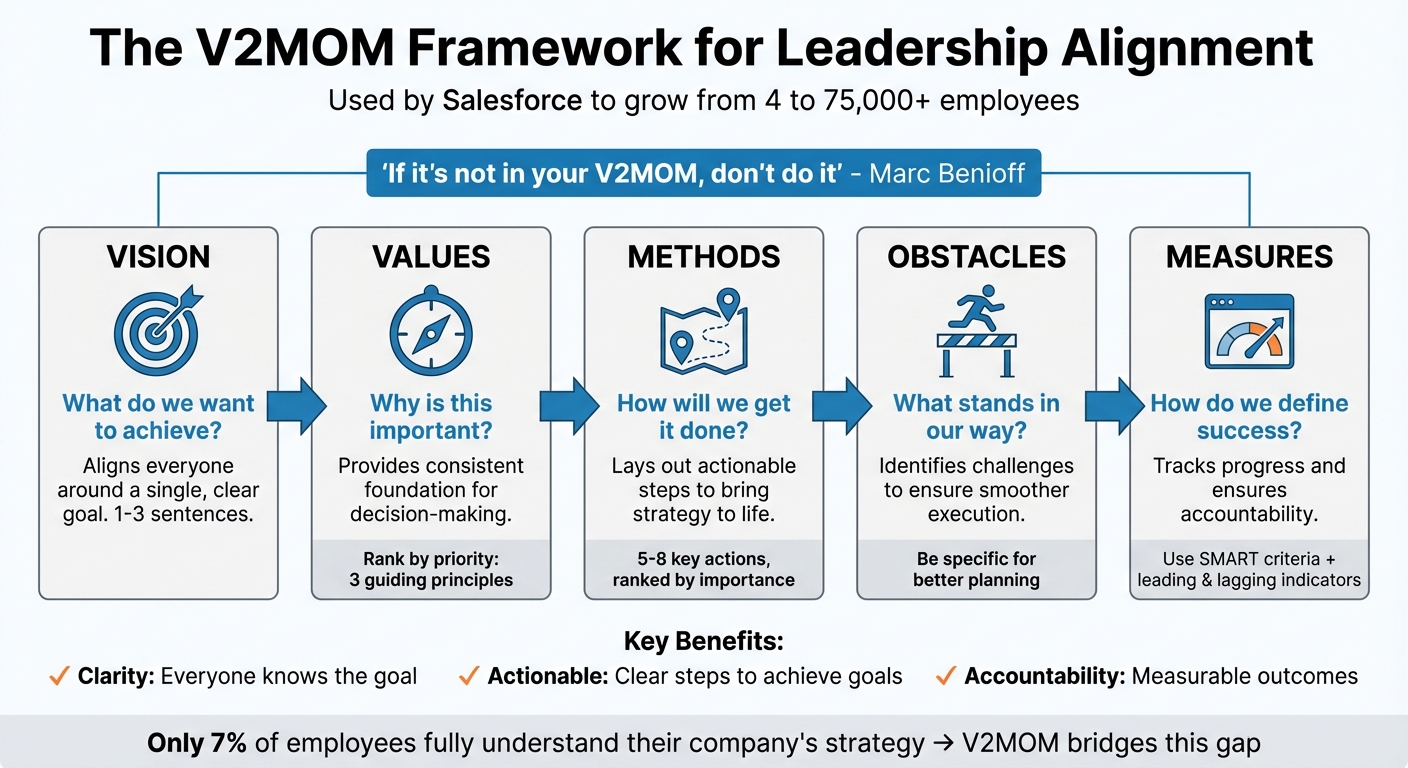 The V2MOM Framework for Leadership Alignment

Used by Salesforce to grow from 4 to 75,000+ employees

'If it's not in your V2MOM, don't do it' - Marc Benioff

VISION

What do we want to achieve?

Aligns everyone around a single, clear goal. 1-3 sentences.

VALUES

Why is this important?

Provides consistent foundation for decision-making.

Rank by priority: 3 guiding principles

METHODS

How will we get it done?

Lays out actionable steps to bring strategy to life.

5-8 key actions, ranked by importance

OBSTACLES

What stands in our way?

Identifies challenges to ensure smoother execution.

Be specific for better planning

MEASURES

How do we define success?

Tracks progress and ensures accountability.

Use SMART criteria + leading & lagging indicators

Key Benefits:

✓ Clarity: Everyone knows the goal ✓ Actionable: Clear steps to achieve goals ✓ Accountability: Measurable outcomes

Only 7% of employees fully understand their company's strategy → V2MOM bridges this gap